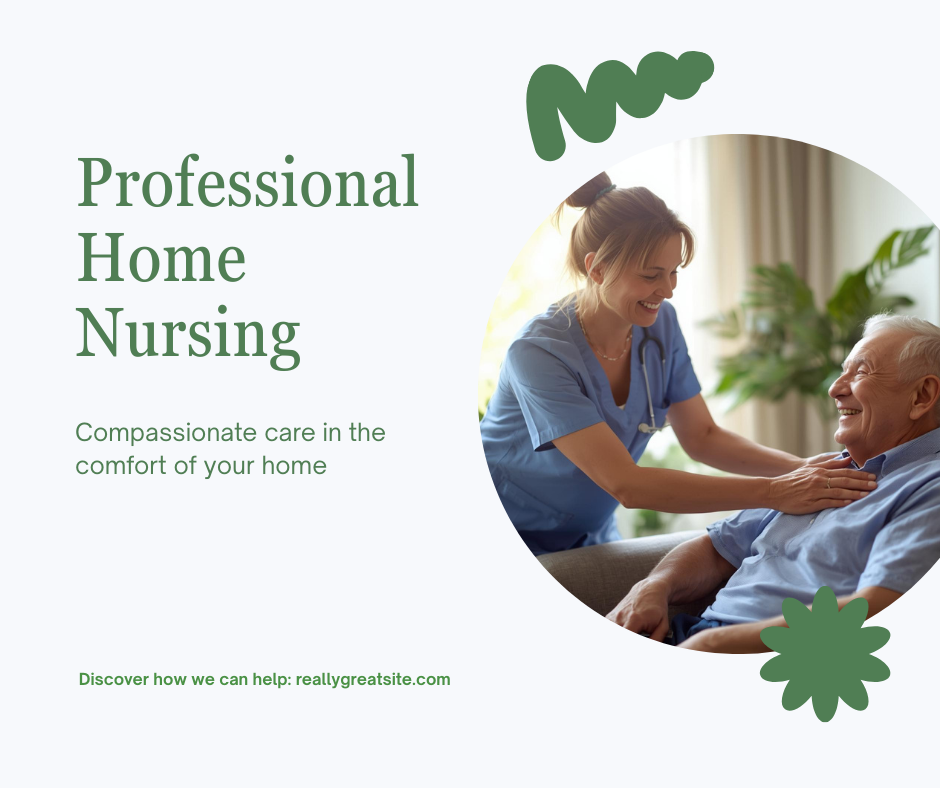 Professional Home Nursing

Compassionate care in the comfort of your home

Discover how we can help: reallygreatsite.com